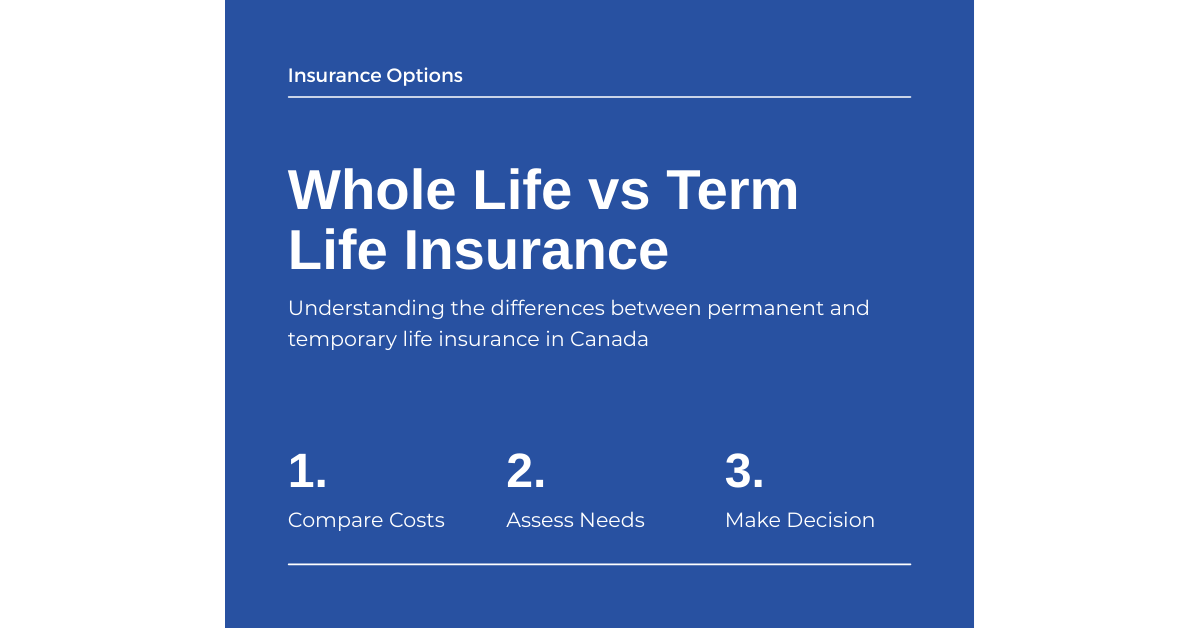 Insurance Options

Whole Life vs Term Life Insurance

Understanding the differences between permanent and temporary life insurance in Canada

1.
Compare Costs

2.
Assess Needs

3.
Make Decision